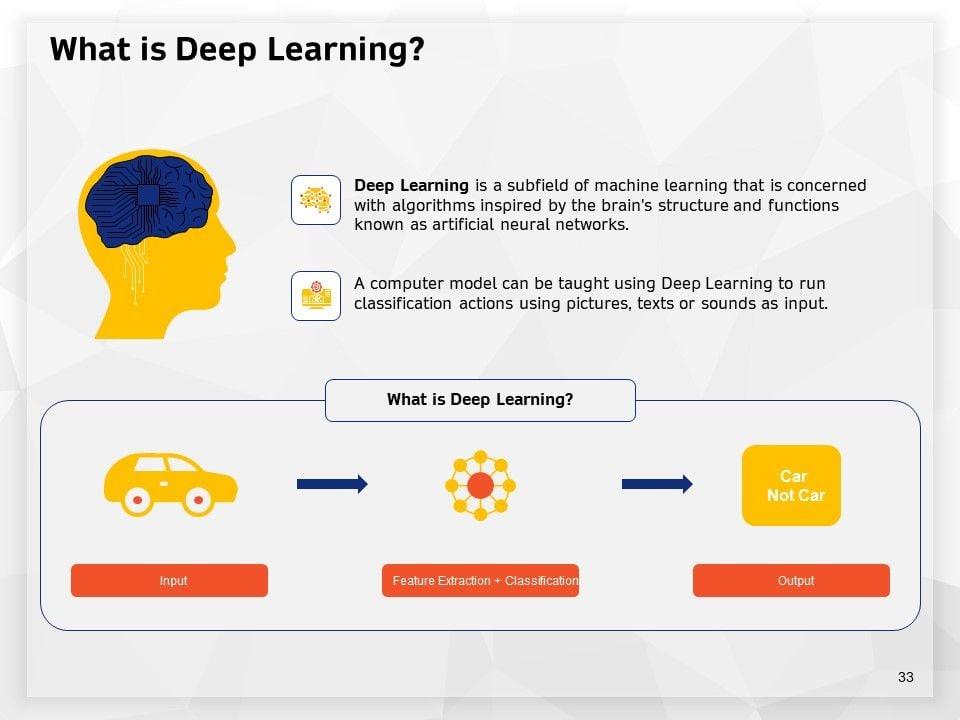 What is Deep Learning?

Deep Learning is a subfield of machine learning that is concerned with algorithms inspired by the brain's structure and functions known as artificial neural networks.

A computer model can be taught using Deep Learning to run classification actions using pictures, texts or sounds as input.

What is Deep Learning?

Car
Not Car

Input

Feature Extraction + Classification

Output

33